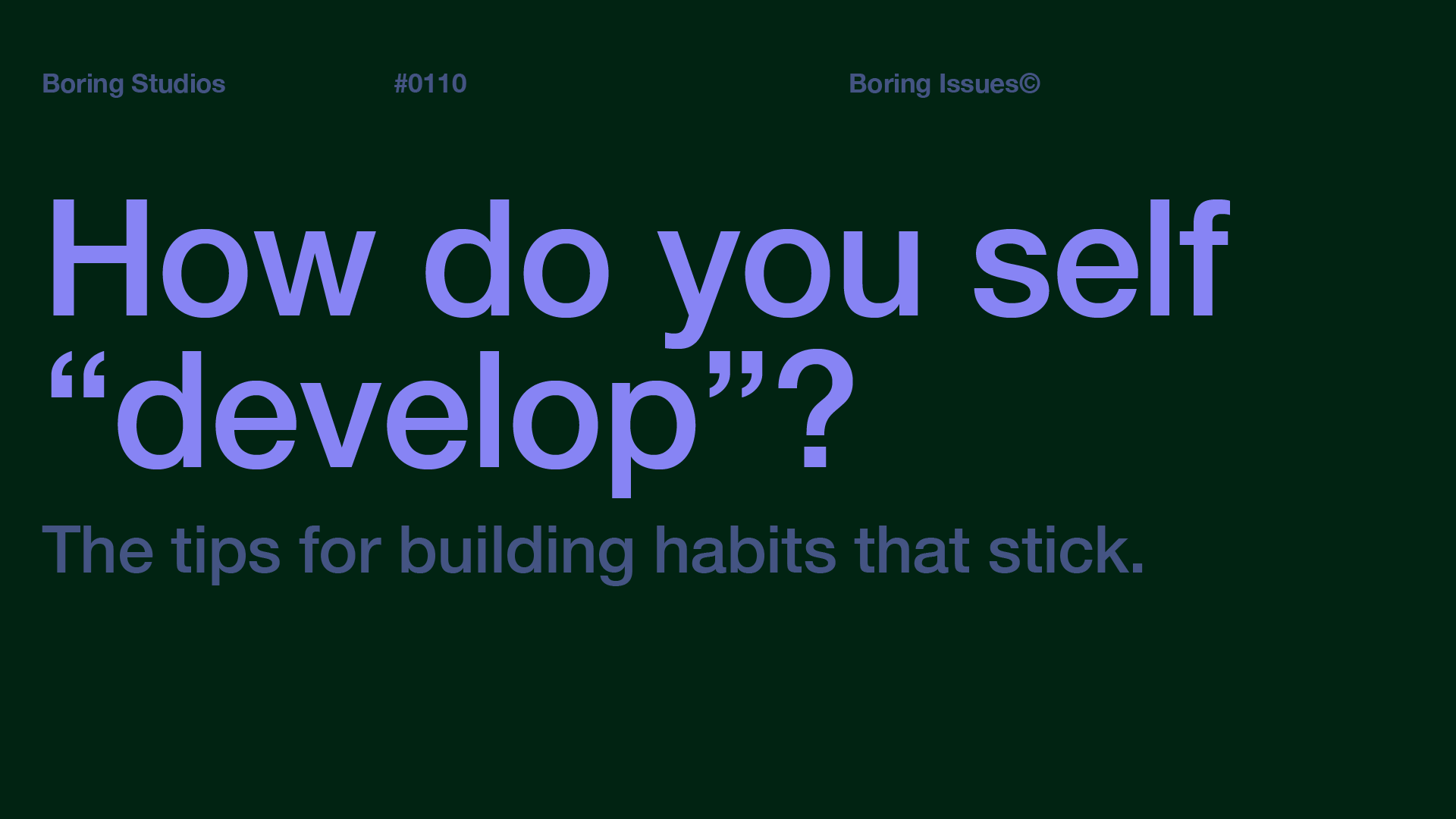 Boring Studios #0110 Boring Issues©

How do you self “develop”?

The tips for building habits that stick.